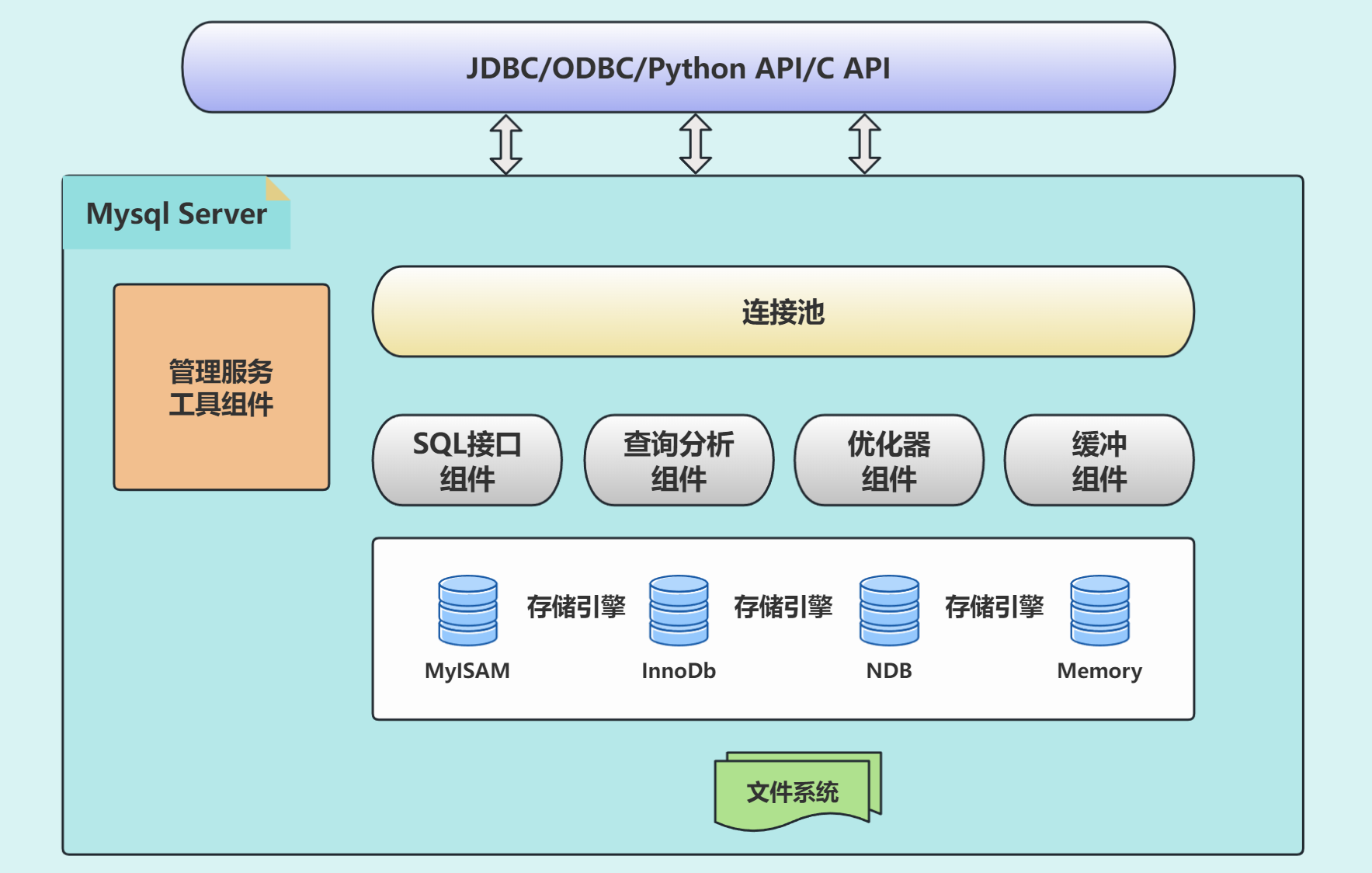 JDBC/ODBC/Python API/C API

Mysql Server

管理服务工具组件

连接池

SQL接口组件

查询分析组件

优化器组件

缓冲组件

存储引擎 存储引擎 存储引擎

MyISAM InnoDb NDB Memory

文件系统